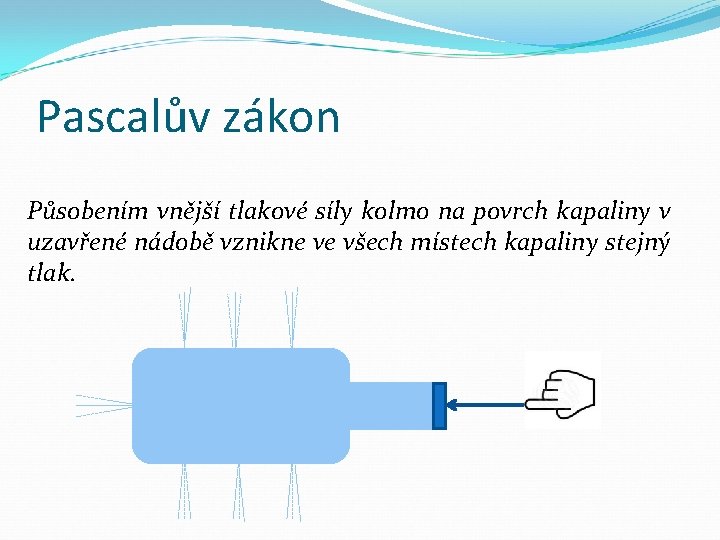 Pascalův zákon

Působením vnější tlakové síly kolmo na povrch kapaliny v uzavřené nádobě vznikne ve všech místech kapaliny stejný tlak.